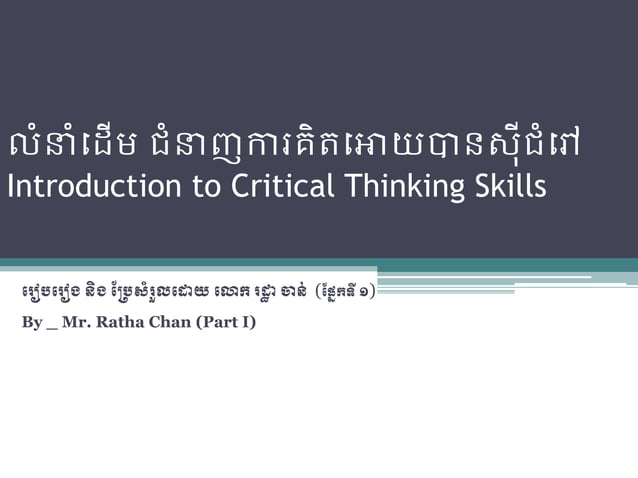 លំនាំដើម ជំនាញការគិតអោយបានស៊ីជំរៅ
Introduction to Critical Thinking Skills

រៀបរៀង និង ប្រែសំរួលដោយ លោក រដ្ឋា ចាន់ (ផ្នែកទី ១)

By _ Mr. Ratha Chan (Part I)